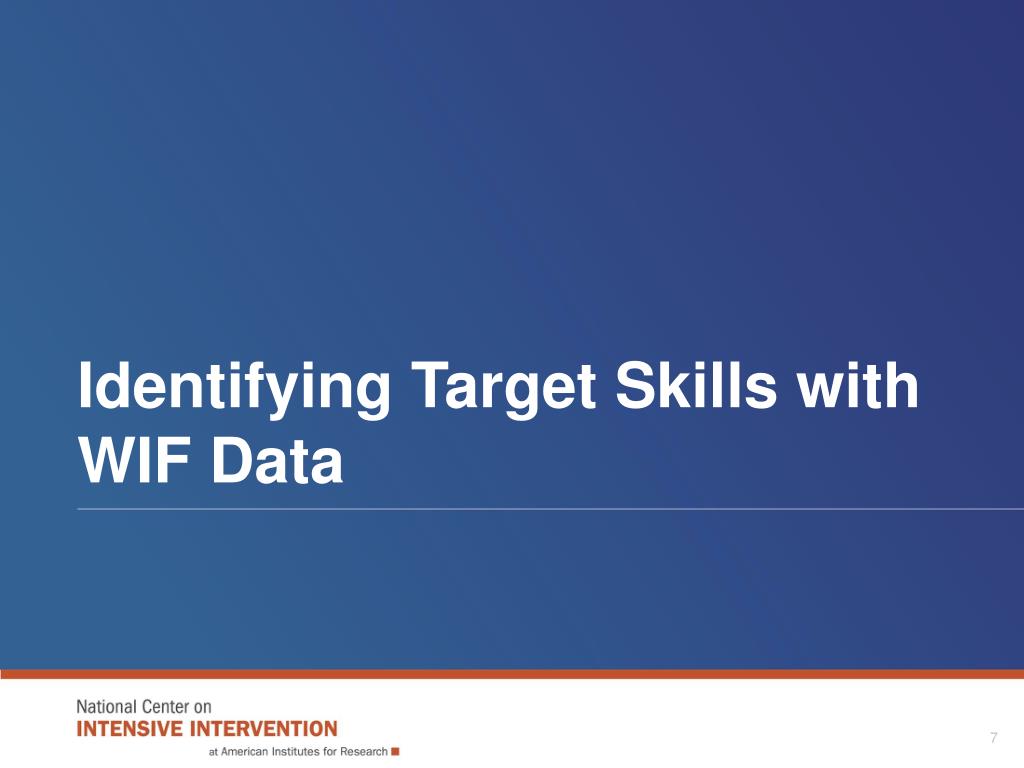 Identifying Target Skills with WIF Data

National Center on
INTENSIVE INTERVENTION
at American Institutes for Research

7